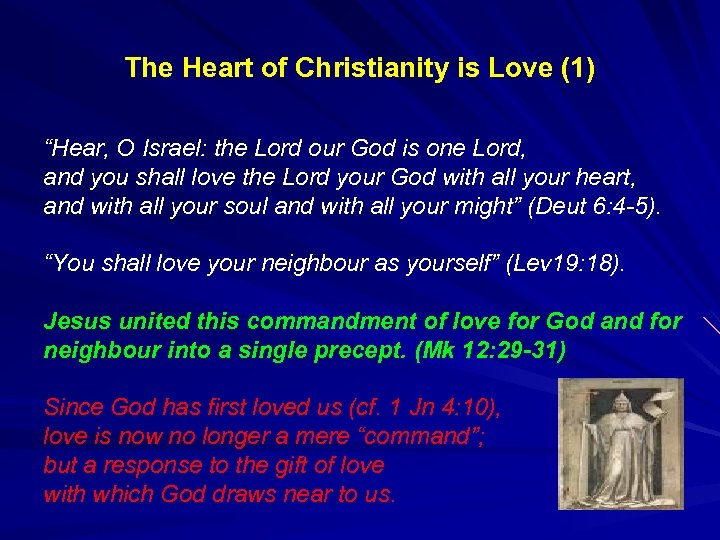 The Heart of Christianity is Love (1)

“Hear, O Israel: the Lord our God is one Lord, and you shall love the Lord your God with all your heart, and with all your soul and with all your might” (Deut 6:4-5).

“You shall love your neighbour as yourself” (Lev19:18).

Jesus united this commandment of love for God and for neighbour into a single precept. (Mk 12:29-31)

Since God has first loved us (cf. 1 Jn 4:10), love is now no longer a mere “command”; but a response to the gift of love with which God draws near to us.